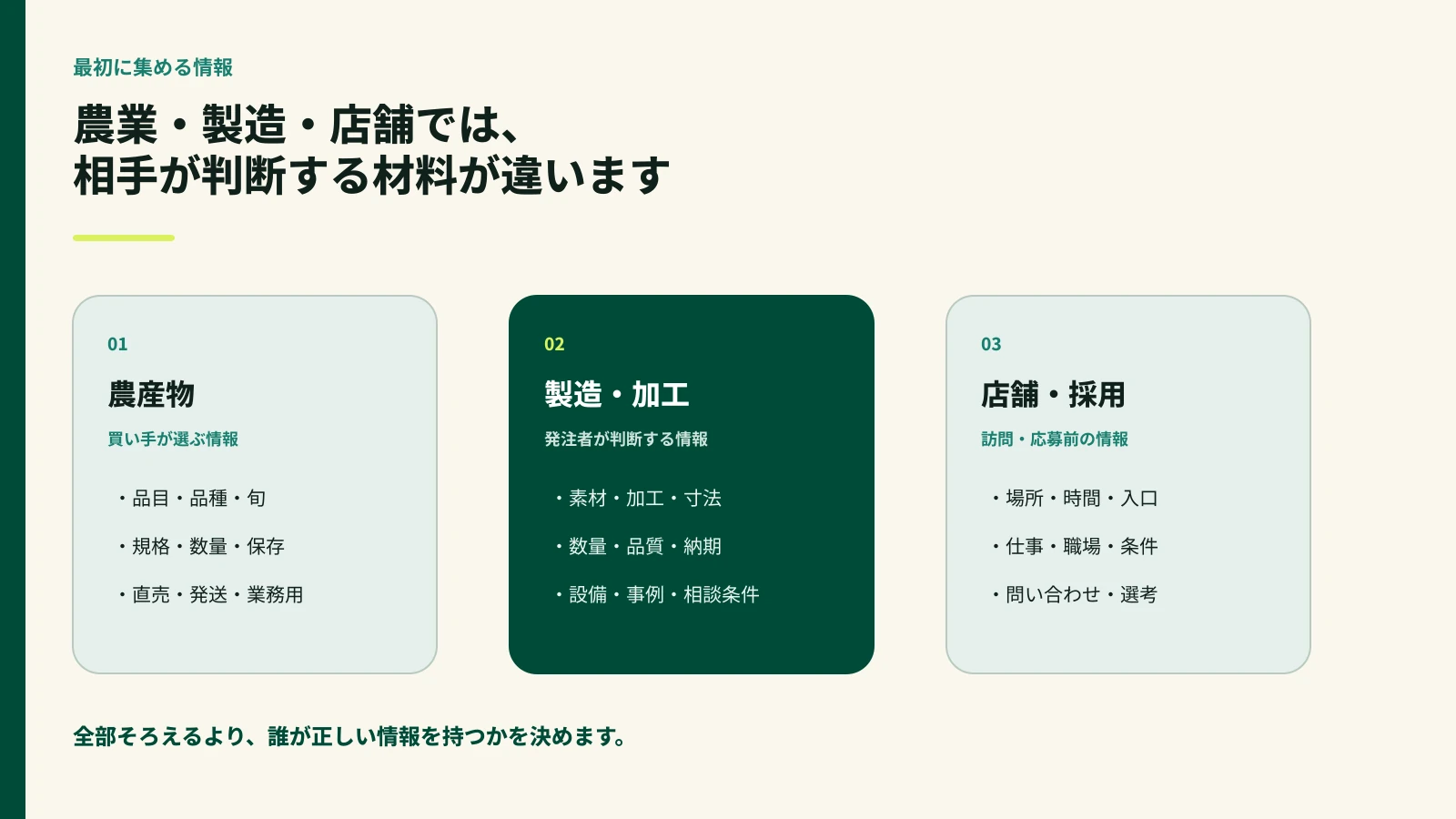 最初に集める情報

農業・製造・店舗では、
相手が判断する材料が違います

01

農産物

買い手が選ぶ情報

・品目・品種・旬

・規格・数量・保存

・直売・発送・業務用

02

製造・加工

発注者が判断する情報

・素材・加工・寸法

・数量・品質・納期

・設備・事例・相談条件

03

店舗・採用

訪問・応募前の情報

・場所・時間・入口

・仕事・職場・条件

・問い合わせ・選考

全部そろえるより、誰が正しい情報を持つかを決めます。